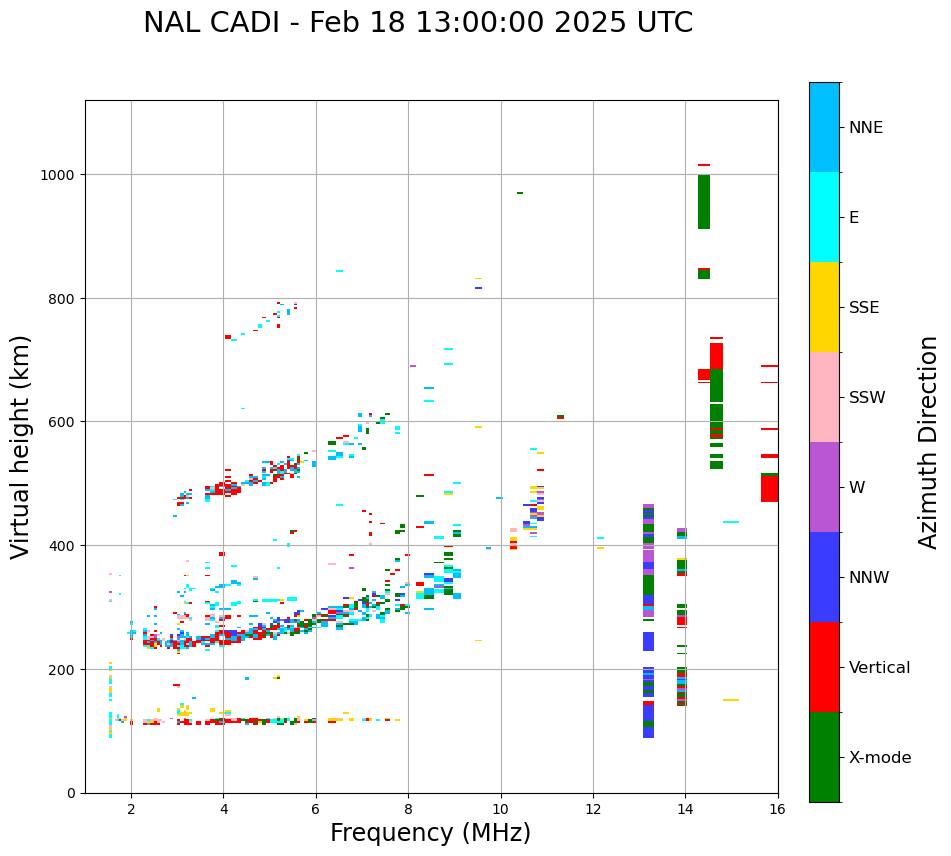 NAL CADI - Feb 18 13:00:00 2025 UTC

Virtual height (km)

1000
800
600
400
200
0

2
4
6
8
10
12
14
16

Frequency (MHz)

NNE
E
SSE
SSW
W
NNW
Vertical
X-mode

Azimuth Direction